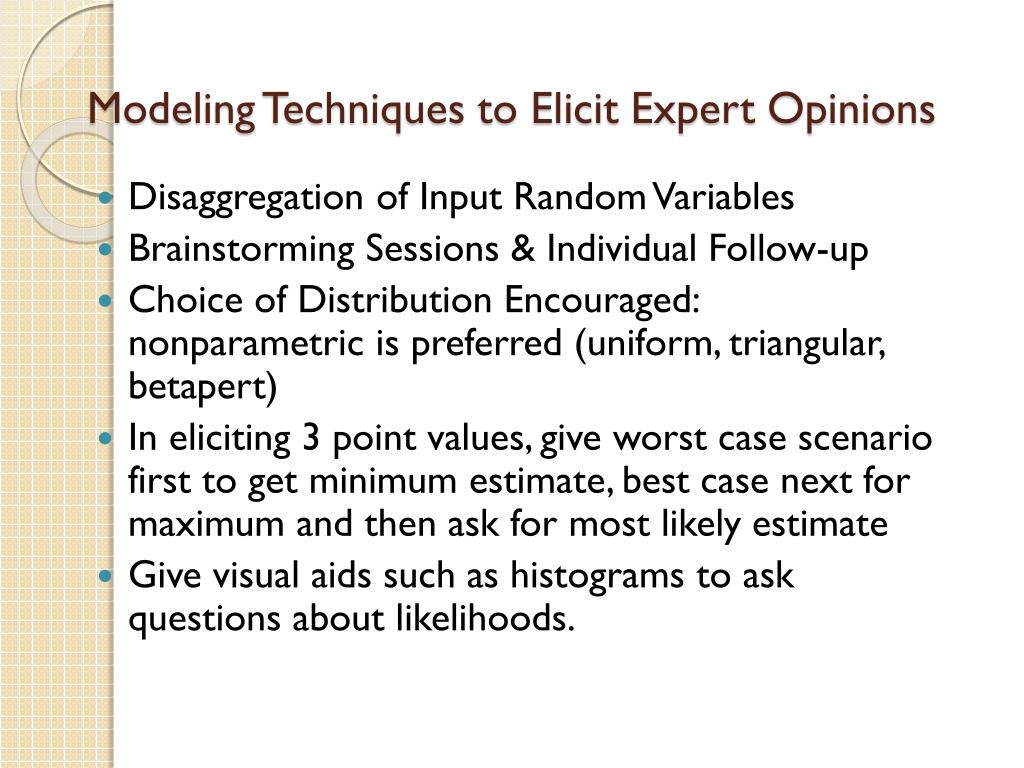 Modeling Techniques to Elicit Expert Opinions

- Disaggregation of Input Random Variables
- Brainstorming Sessions & Individual Follow-up
- Choice of Distribution Encouraged: nonparametric is preferred (uniform, triangular, betapert)
- In eliciting 3 point values, give worst case scenario first to get minimum estimate, best case next for maximum and then ask for most likely estimate
- Give visual aids such as histograms to ask questions about likelihoods.